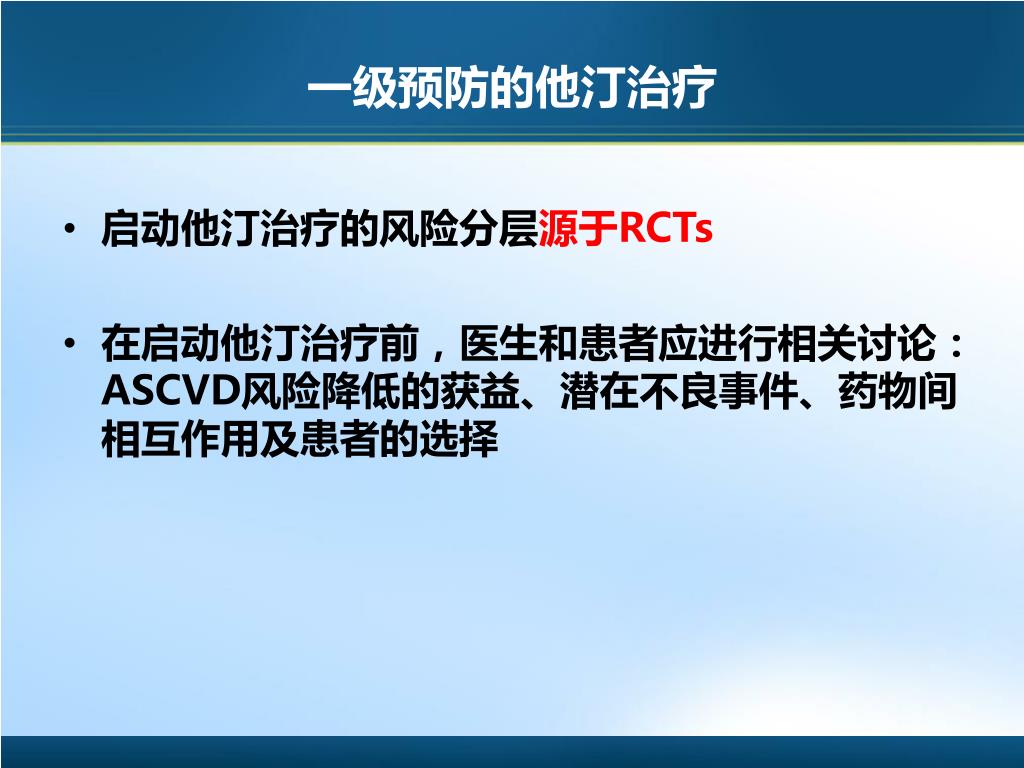 一级预防的他汀治疗

• 启动他汀治疗的风险分层源于RCTs

• 在启动他汀治疗前，医生和患者应进行相关讨论：ASCVD风险降低的获益、潜在不良事件、药物间相互作用及患者的选择